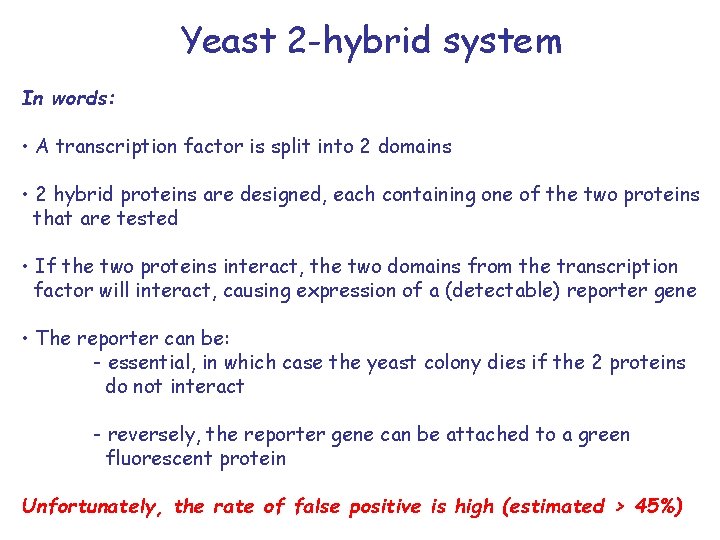 Yeast 2-hybrid system

In words:

• A transcription factor is split into 2 domains

• 2 hybrid proteins are designed, each containing one of the two proteins that are tested

• If the two proteins interact, the two domains from the transcription factor will interact, causing expression of a (detectable) reporter gene

• The reporter can be:

- essential, in which case the yeast colony dies if the 2 proteins do not interact

- reversely, the reporter gene can be attached to a green fluorescent protein

Unfortunately, the rate of false positive is high (estimated > 45%)